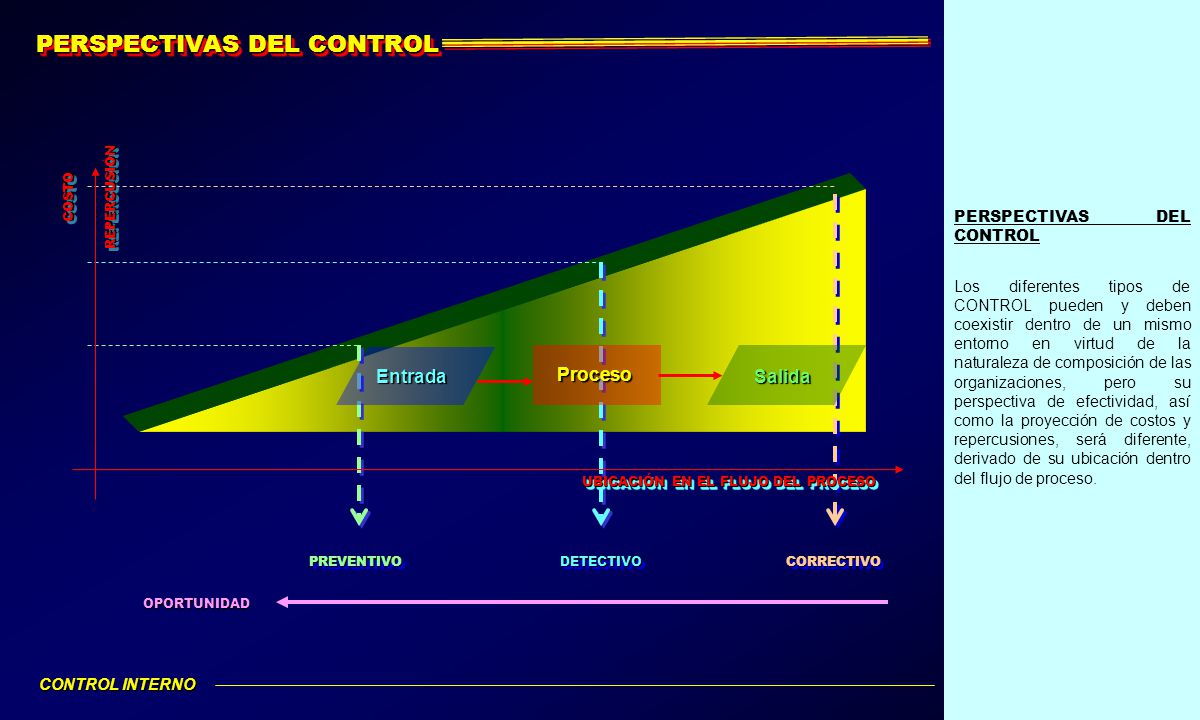 PERSPECTIVAS DEL CONTROL

COSTO

REPERCUSION

Entrada

Proceso

Salida

UBICACIÓN EN EL FLUJO DEL PROCESO

PREVENTIVO

DETECTIVO

CORRECTIVO

OPORTUNIDAD

CONTROL INTERNO

PERSPECTIVAS DEL CONTROL

Los diferentes tipos de CONTROL pueden y deben coexistir dentro de un mismo entorno en virtud de la naturaleza de composición de las organizaciones, pero su perspectiva de efectividad, así como la proyección de costos y repercusiones, será diferente, derivado de su ubicación dentro del flujo de proceso.